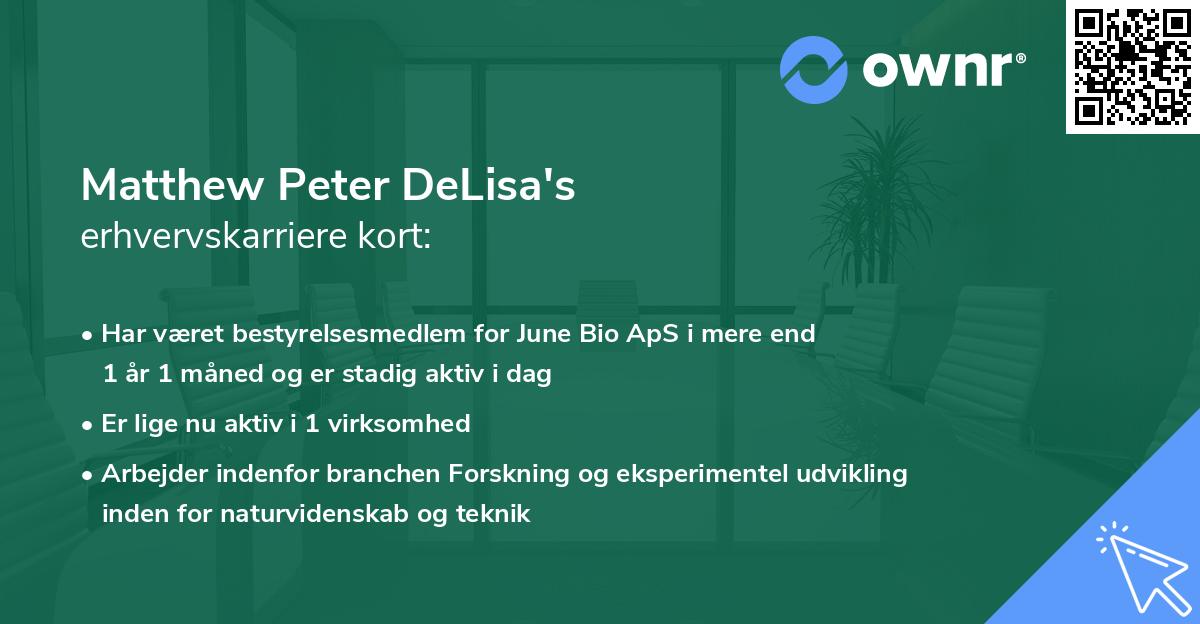 ownr®

Matthew Peter DeLisa's
erhvervskarriere kort:

• Har været bestyrelsesmedlem for June Bio ApS i mere end 1 år 1 måned og er stadig aktiv i dag
• Er lige nu aktiv i 1 virksomhed
• Arbejder indenfor branchen Forskning og eksperimentel udvikling inden for naturvidenskab og teknik